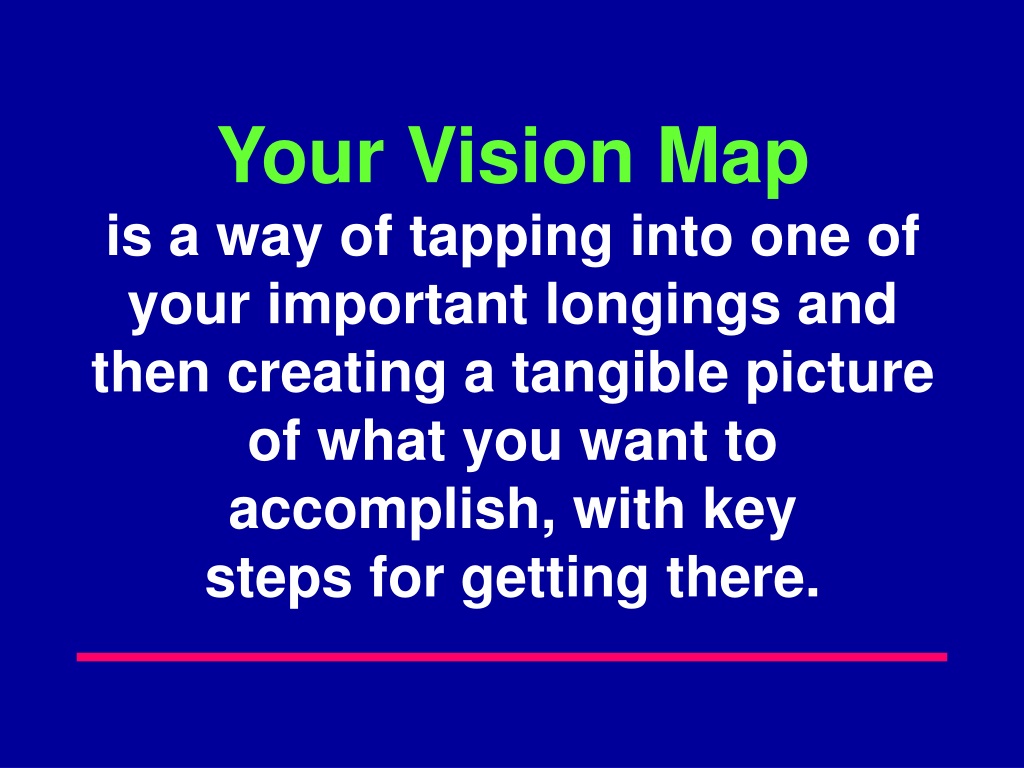 Your Vision Map
is a way of tapping into one of your important longings and then creating a tangible picture of what you want to accomplish, with key steps for getting there.